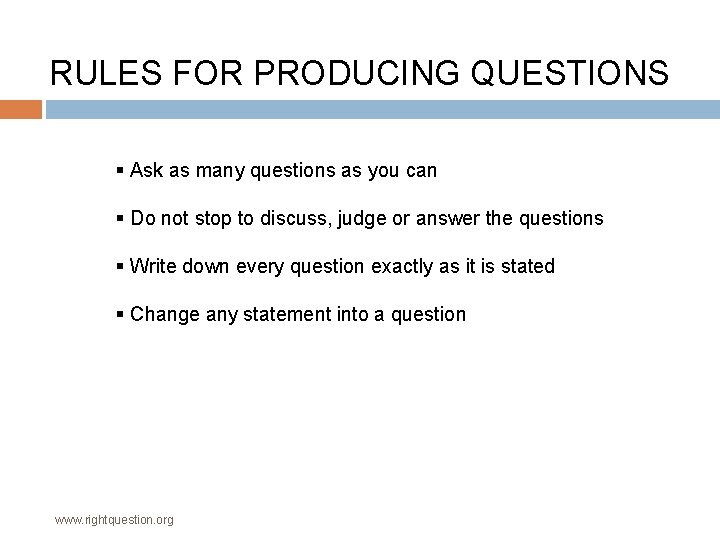 RULES FOR PRODUCING QUESTIONS

▪ Ask as many questions as you can

▪ Do not stop to discuss, judge or answer the questions

▪ Write down every question exactly as it is stated

▪ Change any statement into a question

www.rightquestion.org